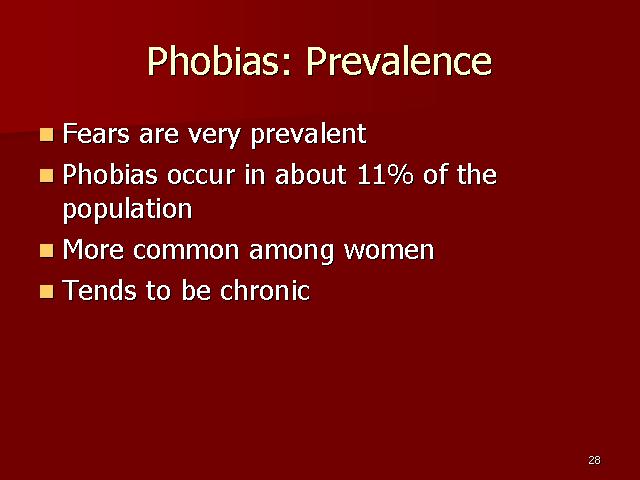 Phobias: Prevalence

- Fears are very prevalent
- Phobias occur in about 11% of the population
- More common among women
- Tends to be chronic

28